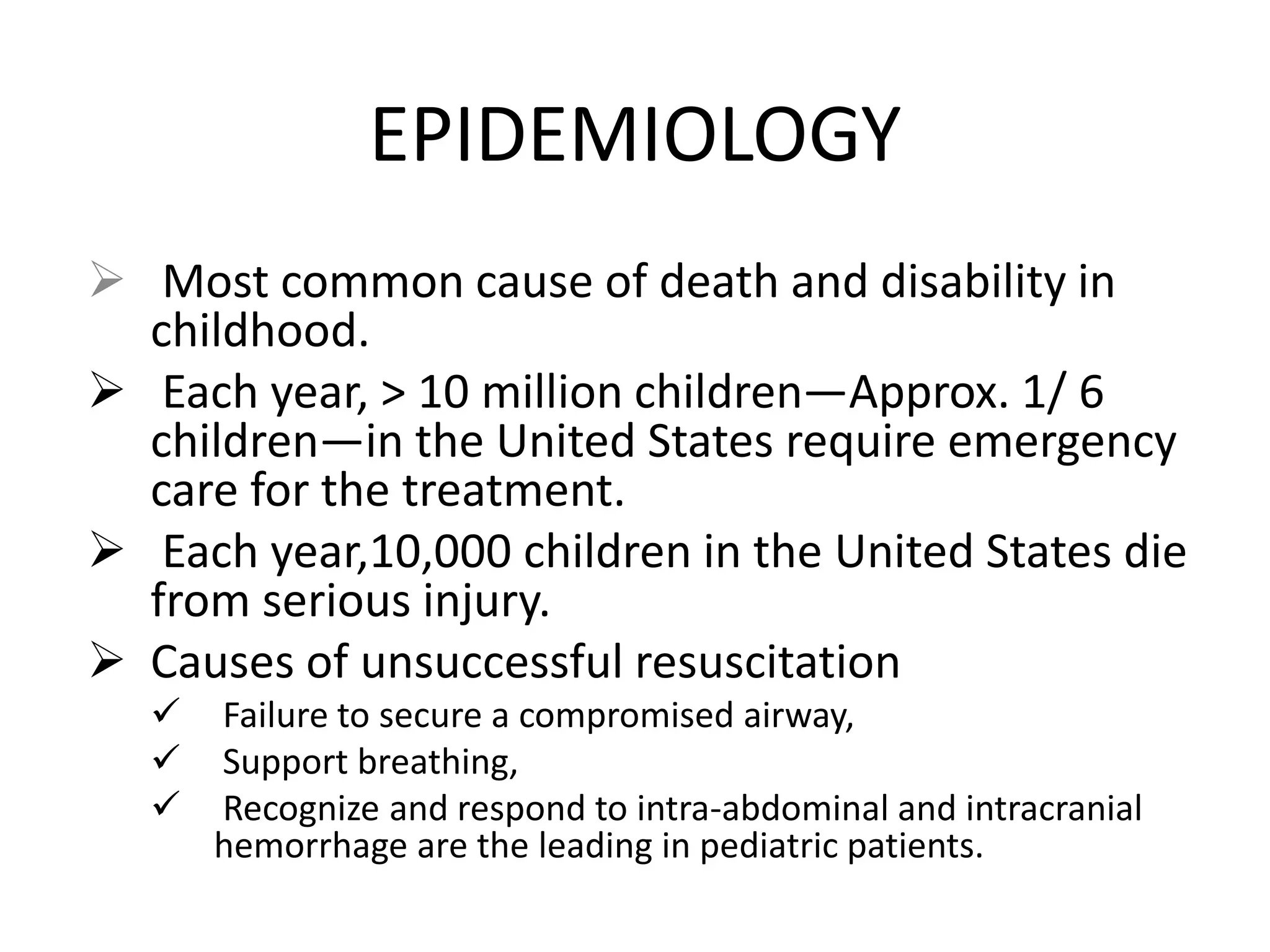 EPIDEMIOLOGY

➢ Most common cause of death and disability in childhood.

➢ Each year, > 10 million children—Approx. 1/ 6 children—in the United States require emergency care for the treatment.

➢ Each year,10,000 children in the United States die from serious injury.

➢ Causes of unsuccessful resuscitation

✓ Failure to secure a compromised airway,

✓ Support breathing,

✓ Recognize and respond to intra-abdominal and intracranial hemorrhage are the leading in pediatric patients.